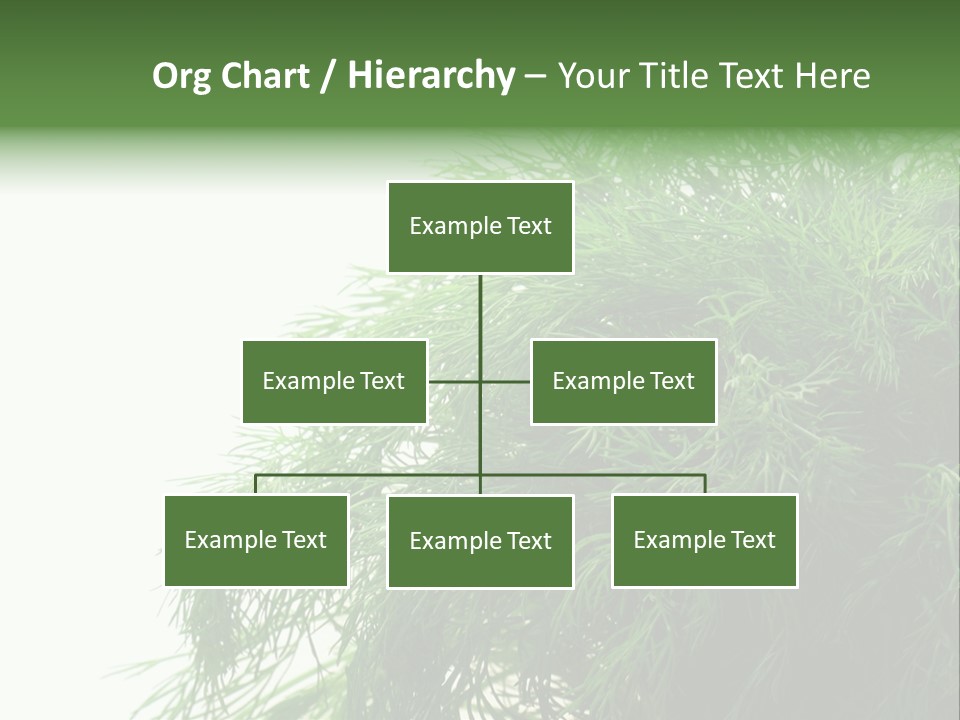 Org Chart / Hierarchy – Your Title Text Here

Example Text

Example Text

Example Text

Example Text

Example Text

Example Text